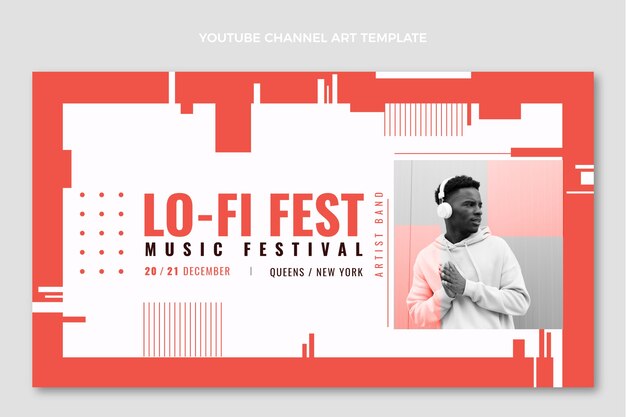 YOUTUBE CHANNEL ART TEMPLATE

LO-FI FEST

MUSIC FESTIVAL

20 / 21 DECEMBER | QUEENS / NEW YORK

ARTIST BAND